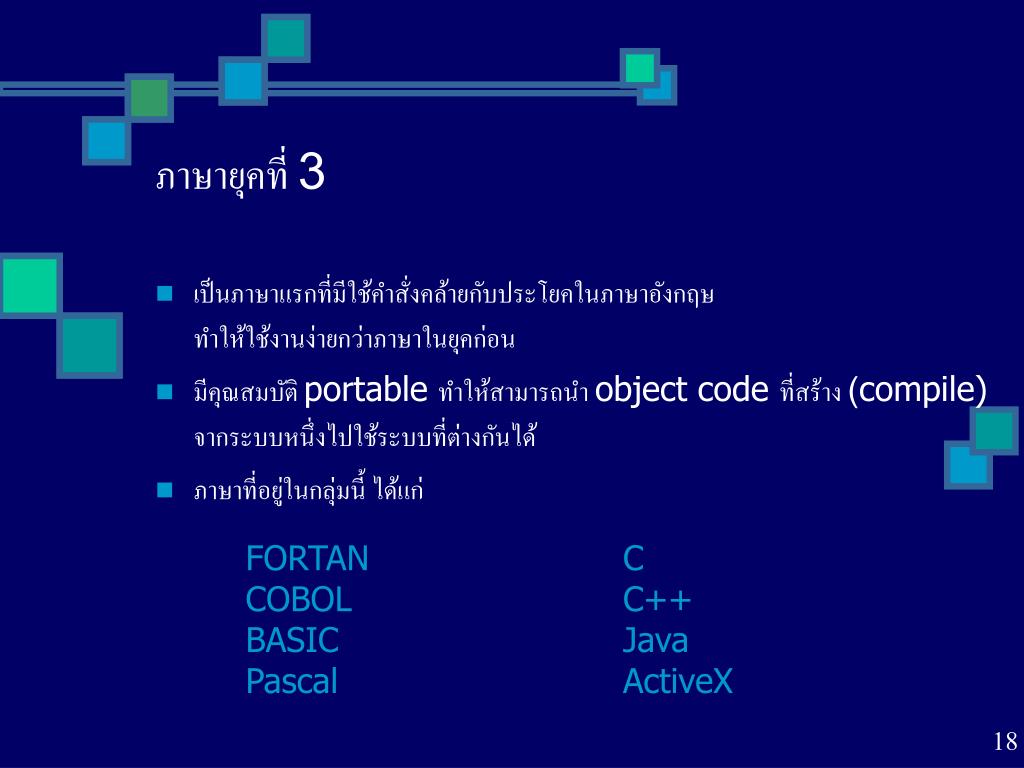 ภาษายุคที่ 3

เป็นภาษาแรกที่มีใช้คำสั่งคล้ายกับประโยคในภาษาอังกฤษ ทำให้ใช้งานง่ายกว่าภาษาในยุคก่อน

มีคุณสมบัติ portable ทำให้สามารถนำ object code ที่สร้าง (compile) จากระบบหนึ่งไปใช้ระบบที่ต่างกันได้

ภาษาที่อยู่ในกลุ่มนี้ ได้แก่

FORTAN
COBOL
BASIC
Pascal

C
C++
Java
ActiveX

18